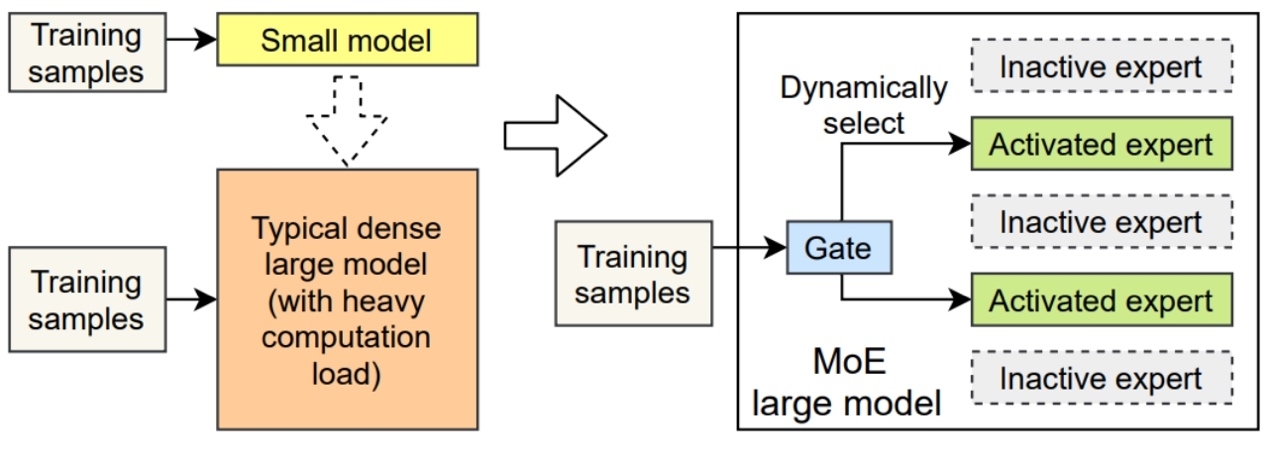 Training samples

Small model

Training samples

Typical dense large model (with heavy computation load)

Training samples

Gate

Dynamically select

Inactive expert

Activated expert

Inactive expert

Activated expert

Inactive expert

MoE large model